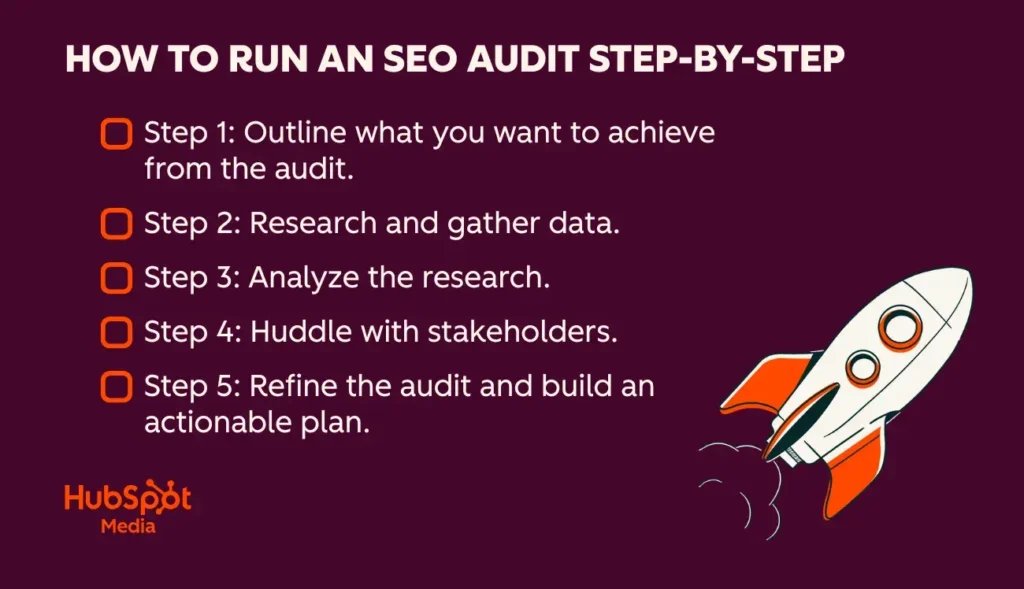 HOW TO RUN AN SEO AUDIT STEP-BY-STEP

Step 1: Outline what you want to achieve from the audit.

Step 2: Research and gather data.

Step 3: Analyze the research.

Step 4: Huddle with stakeholders.

Step 5: Refine the audit and build an actionable plan.

HubSpot Media